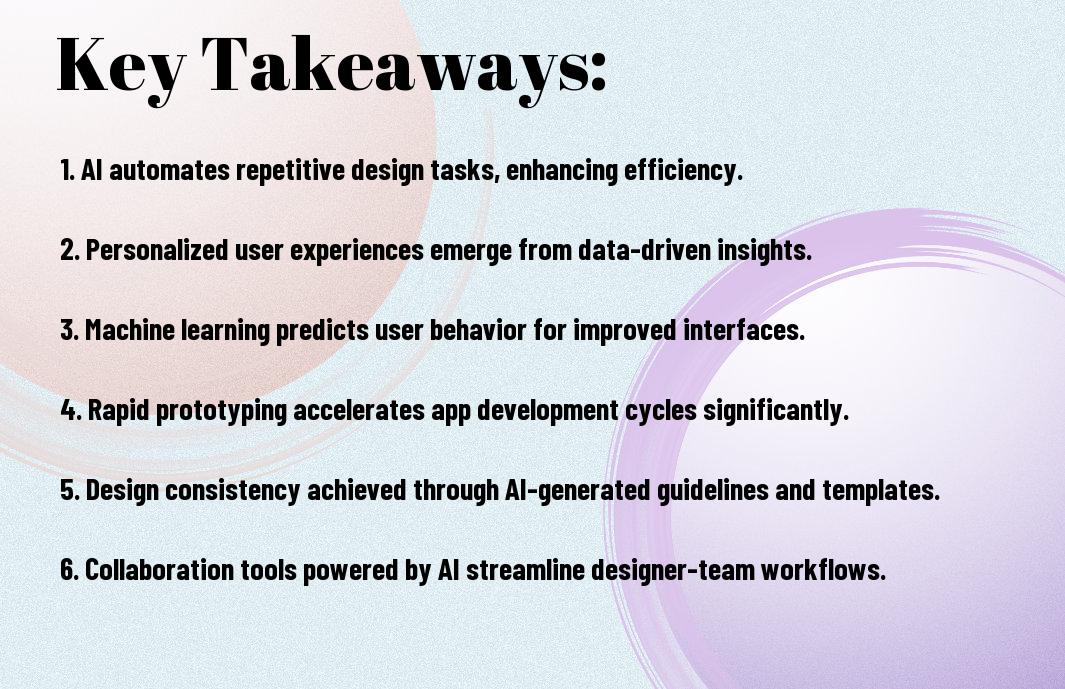 Key Takeaways:

1. AI automates repetitive design tasks, enhancing efficiency.

2. Personalized user experiences emerge from data-driven insights.

3. Machine learning predicts user behavior for improved interfaces.

4. Rapid prototyping accelerates app development cycles significantly.

5. Design consistency achieved through AI-generated guidelines and templates.

6. Collaboration tools powered by AI streamline designer-team workflows.